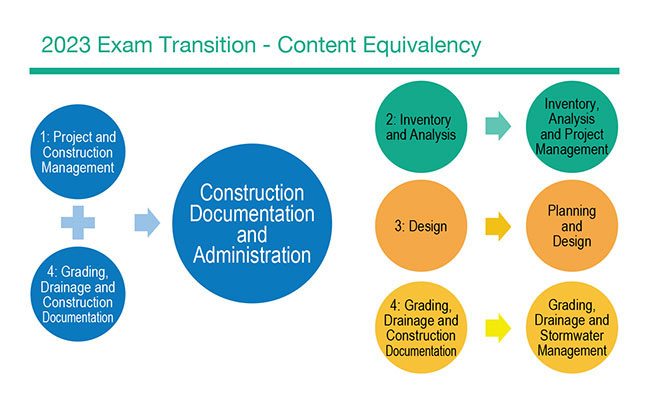 2023 Exam Transition - Content Equivalency

1: Project and Construction Management

4: Grading, Drainage and Construction Documentation

Construction Documentation and Administration

2: Inventory and Analysis

Inventory, Analysis and Project Management

3: Design

Planning and Design

4: Grading, Drainage and Construction Documentation

Grading, Drainage and Stormwater Management